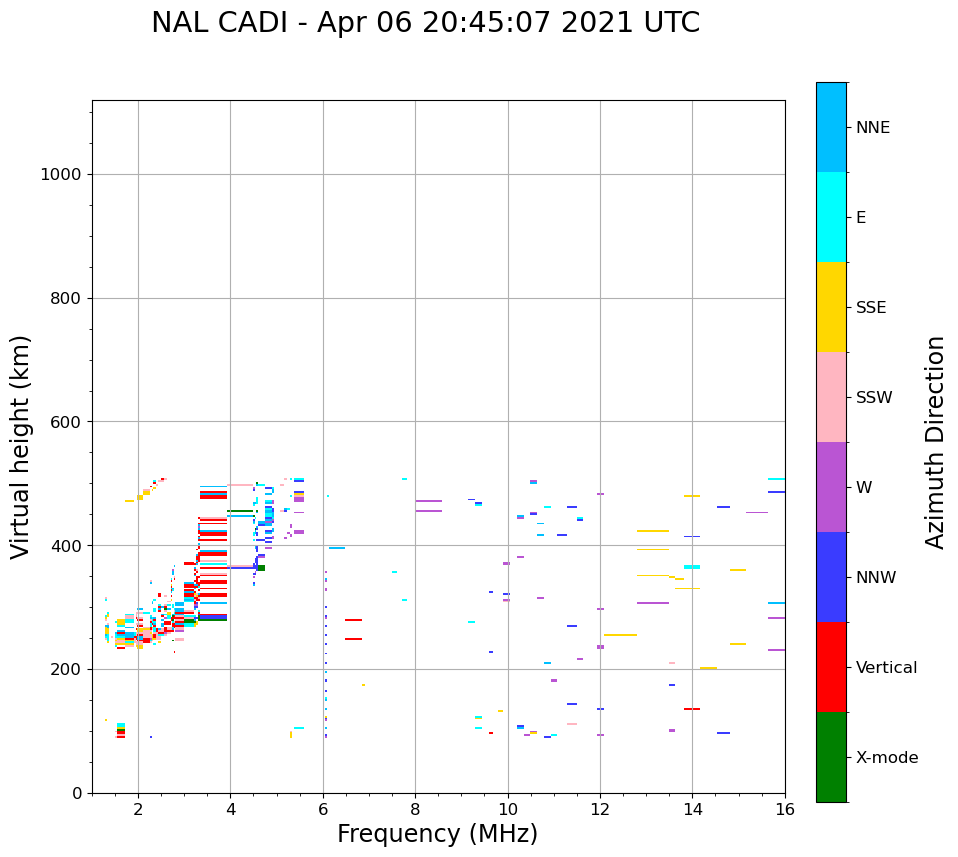 NAL CADI - Apr 06 20:45:07 2021 UTC

Virtual height (km)

1000
800
600
400
200
0

2
4
6
8
10
12
14
16

Frequency (MHz)

NNE
E
SSE
SSW
W
NNW
Vertical
X-mode

Azimuth Direction